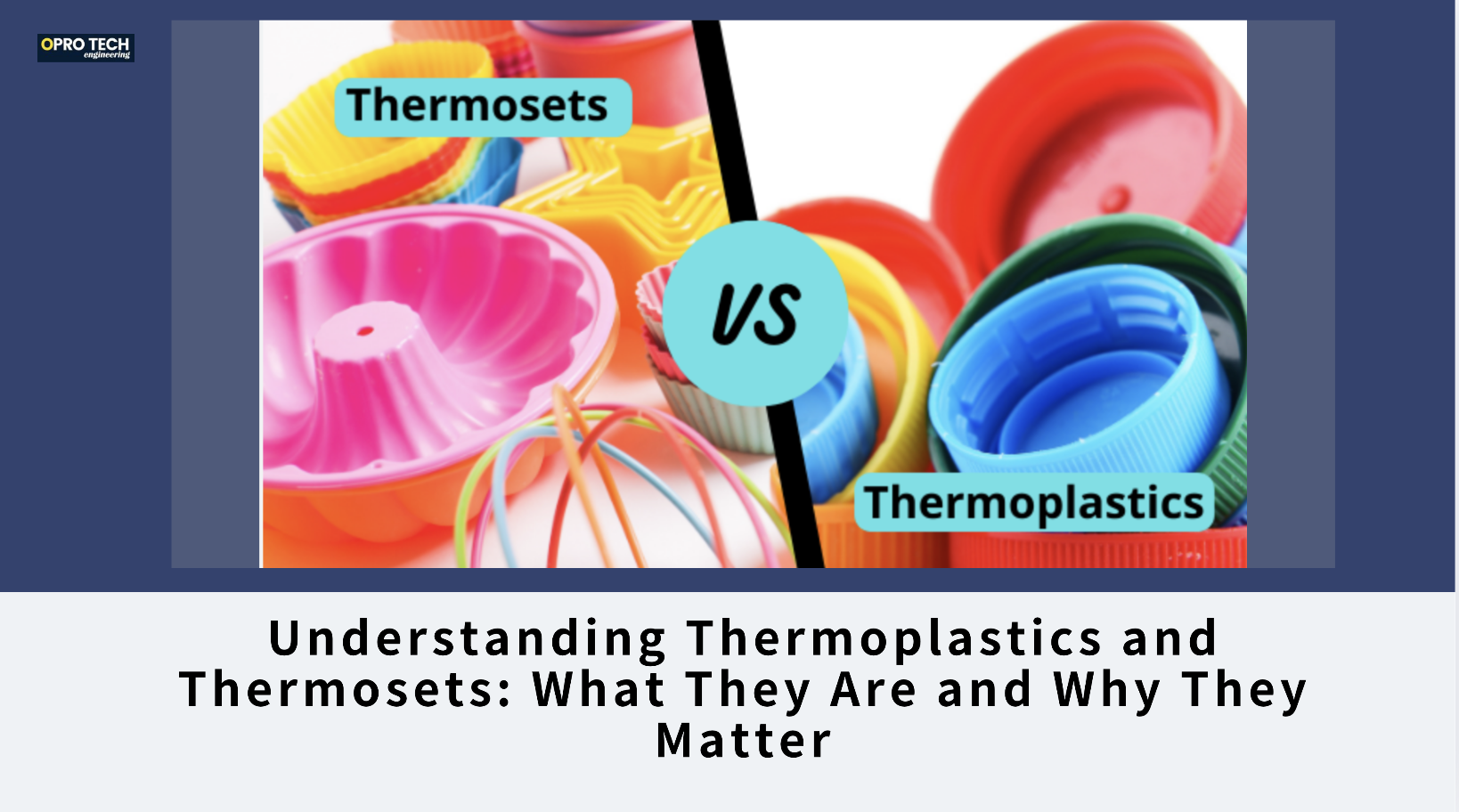 OPRO TECH
engineering

Thermosets

VS

Thermoplastics

Understanding Thermoplastics and Thermosets: What They Are and Why They Matter